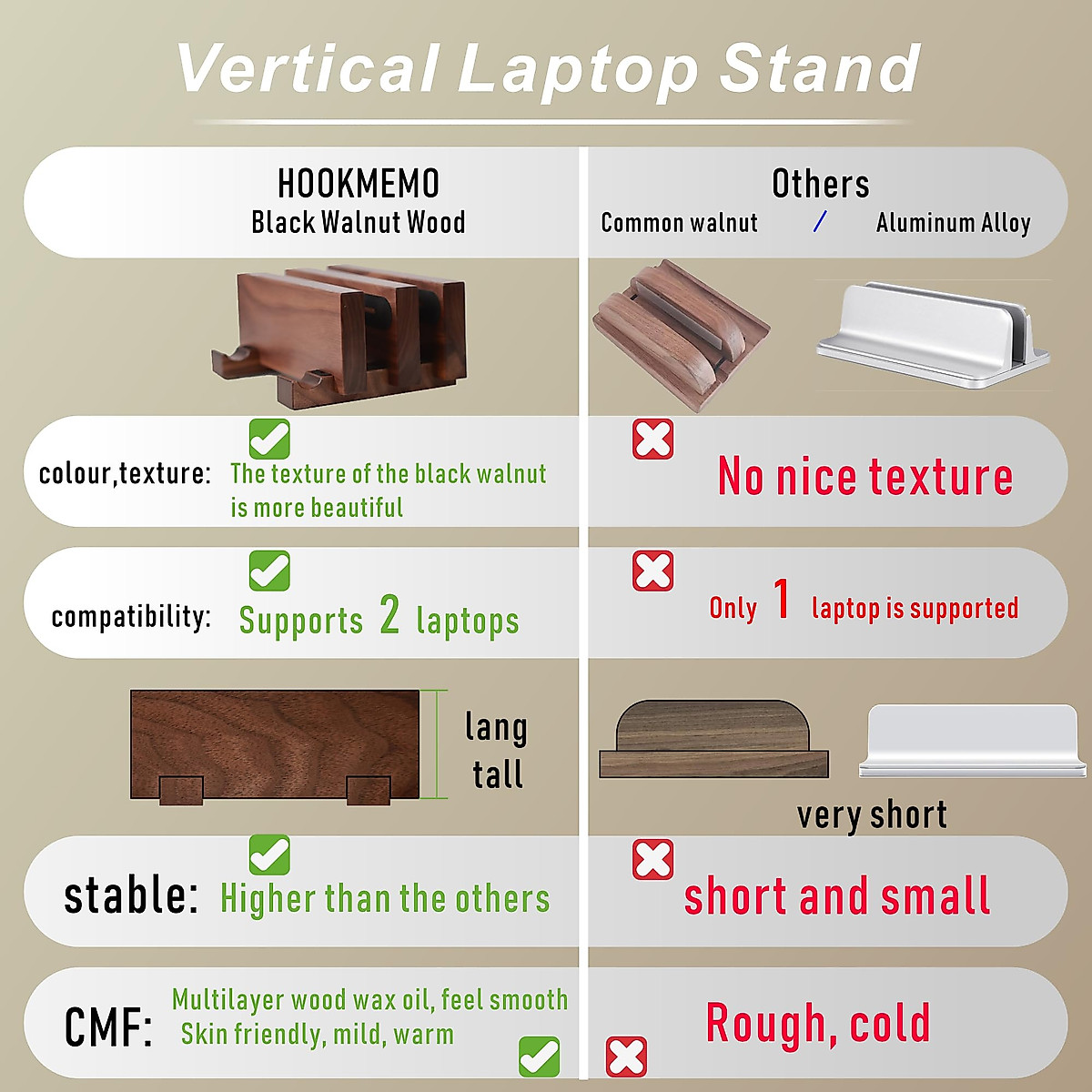 Vertical Laptop Stand

HOOKMEMO
Black Walnut Wood

Others
Common walnut / Aluminum Alloy

colour,texture: The texture of the black walnut is more beautiful

No nice texture

compatibility: Supports 2 laptops

Only 1 laptop is supported

lang
tall

very short

stable: Higher than the others

short and small

CMF: Multilayer wood wax oil, feel smooth
Skin friendly, mild, warm

Rough, cold